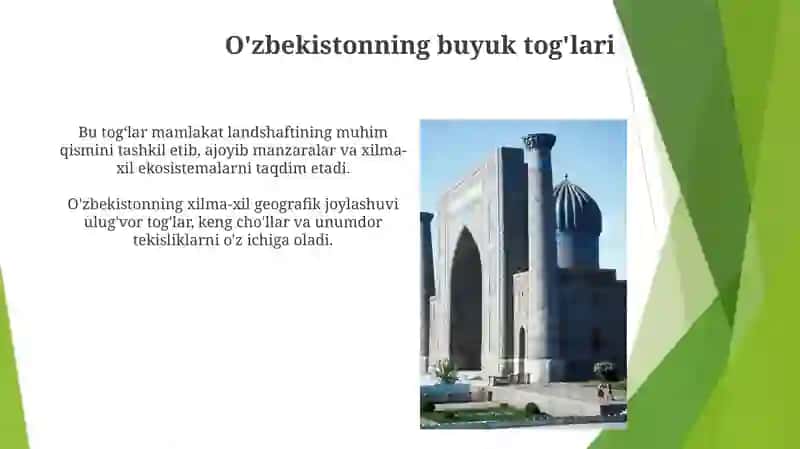 O'zbekistonning buyuk tog'lari

Bu tog‘lar mamlakat landshaftining muhim qismini tashkil etib, ajoyib manzaralar va xilma-xil ekosistemalarni taqdim etadi.

O'zbekistonning xilma-xil geografik joylashuvi ulug'vor tog'lar, keng cho'llar va unumdor tekisliklarni o'z ichiga oladi.